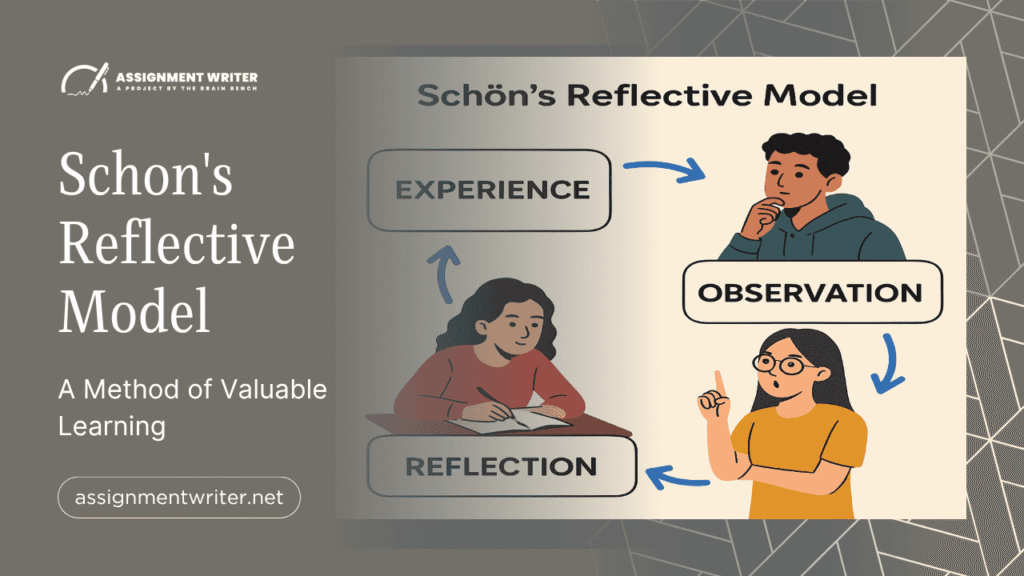 ASSIGNMENT WRITER
A PROJECT BY THE BRAIN BENCH

Schon's Reflective Model

A Method of Valuable Learning

assignmentwriter.net

Schön's Reflective Model

EXPERIENCE

OBSERVATION

REFLECTION